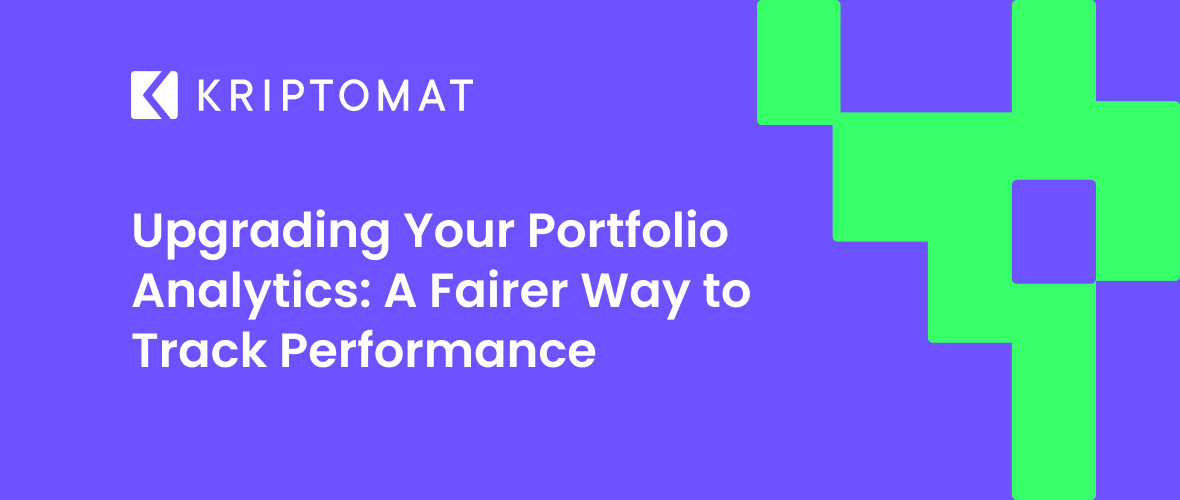 KRIPTOMAT

Upgrading Your Portfolio Analytics: A Fairer Way to Track Performance